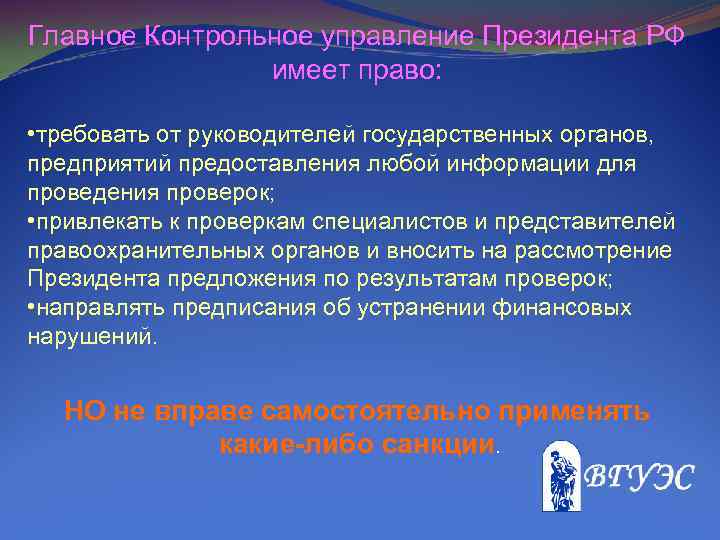 Главное Контрольное управление Президента РФ имеет право:

•требовать от руководителей государственных органов, предприятий предоставления любой информации для проведения проверок;
•привлекать к проверкам специалистов и представителей правоохранительных органов и вносить на рассмотрение Президента предложения по результатам проверок;
•направлять предписания об устранении финансовых нарушений.

НО не вправе самостоятельно применять какие-либо санкции.

ВГУЭС